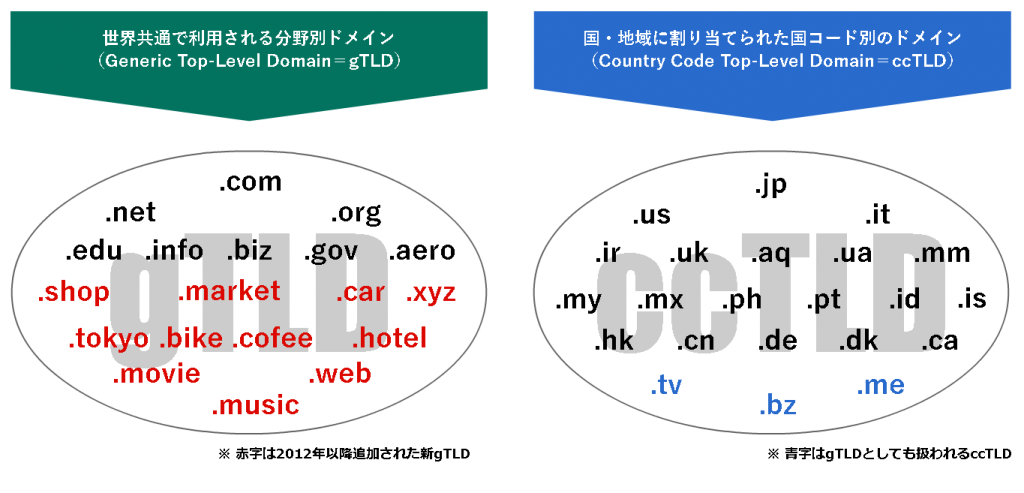 世界共通で利用される分野別ドメイン
（Generic Top-Level Domain＝gTLD）

gTLD

.com
.net .org
.edu .info .biz .gov .aero
.shop .market .car .xyz
.tokyo .bike .cofee .hotel
.movie .web
.music

※ 赤字は2012年以降追加された新gTLD

国・地域に割り当てられた国コード別のドメイン
（Country Code Top-Level Domain＝ccTLD）

ccTLD

.jp
.us .it
.ir .uk .aq .ua .mm
.my .mx .ph .pt .id .is
.hk .cn .de .dk .ca
.tv .bz .me

※ 青字はgTLDとしても扱われるccTLD